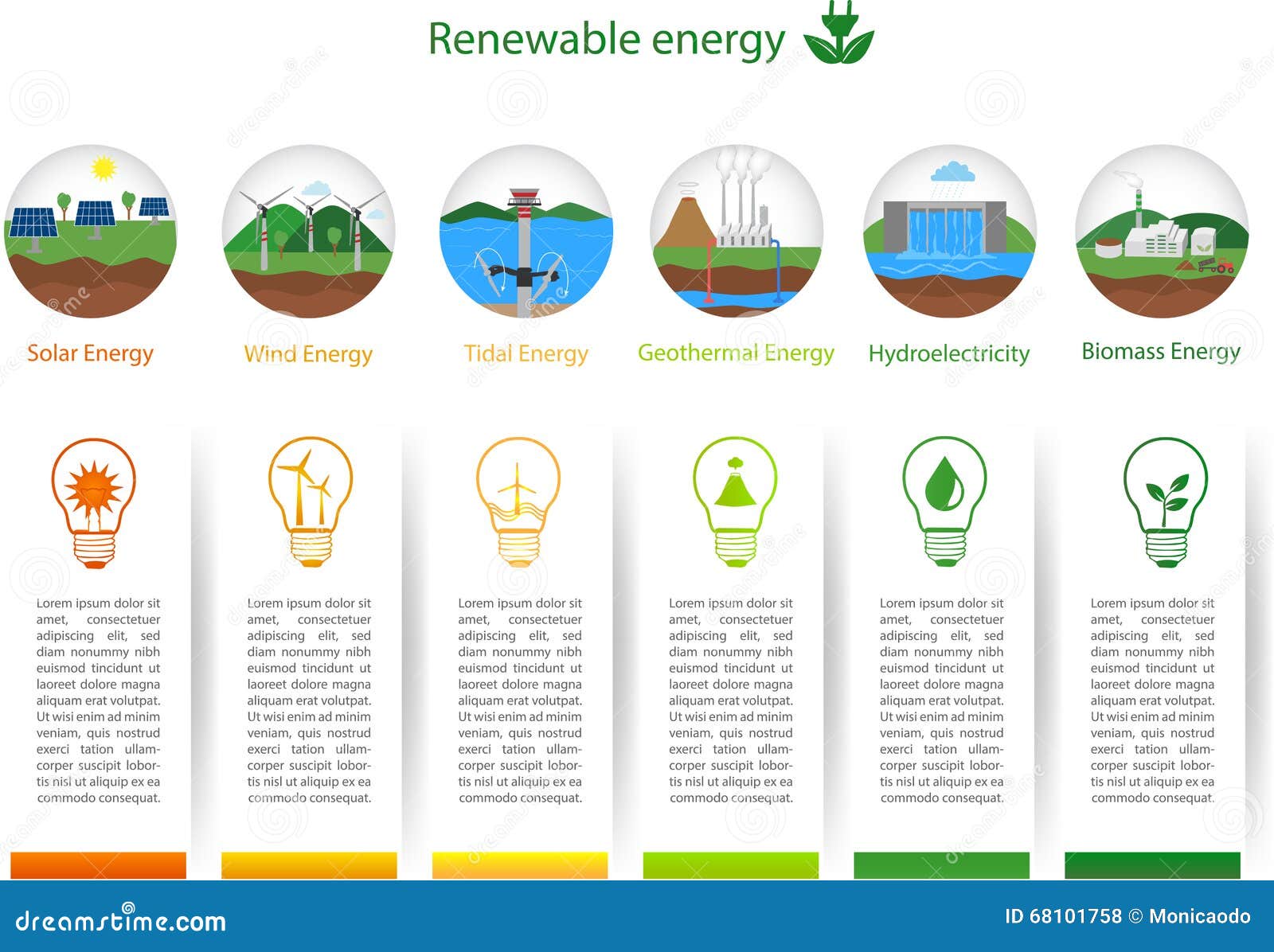 Renewable energy

Solar Energy

Wind Energy

Tidal Energy

Geothermal Energy

Hydroelectricity

Biomass Energy

Lorem ipsum dolor sit amet, consectetuer adipiscing elit, sed diam nonummy nibh euismod tincidunt ut laoreet dolore magna aliquam erat volutpat. Ut wisi enim ad minim veniam, quis nostrud exerci tation ullamcorper suscipit lobortis nisl ut aliquip ex ea commodo consequat.

Lorem ipsum dolor sit amet, consectetuer adipiscing elit, sed diam nonummy nibh euismod tincidunt ut laoreet dolore magna aliquam erat volutpat. Ut wisi enim ad minim veniam, quis nostrud exerci tation ullamcorper suscipit lobortis nisl ut aliquip ex ea commodo consequat.

Lorem ipsum dolor sit amet, consectetuer adipiscing elit, sed diam nonummy nibh euismod tincidunt ut laoreet dolore magna aliquam erat volutpat. Ut wisi enim ad minim veniam, quis nostrud exerci tation ullamcorper suscipit lobortis nisl ut aliquip ex ea commodo consequat.

Lorem ipsum dolor sit amet, consectetuer adipiscing elit, sed diam nonummy nibh euismod tincidunt ut laoreet dolore magna aliquam erat volutpat. Ut wisi enim ad minim veniam, quis nostrud exerci tation ullamcorper suscipit lobortis nisl ut aliquip ex ea commodo consequat.

Lorem ipsum dolor sit amet, consectetuer adipiscing elit, sed diam nonummy nibh euismod tincidunt ut laoreet dolore magna aliquam erat volutpat. Ut wisi enim ad minim veniam, quis nostrud exerci tation ullamcorper suscipit lobortis nisl ut aliquip ex ea commodo consequat.

Lorem ipsum dolor sit amet, consectetuer adipiscing elit, sed diam nonummy nibh euismod tincidunt ut laoreet dolore magna aliquam erat volutpat. Ut wisi enim ad minim veniam, quis nostrud exerci tation ullamcorper suscipit lobortis nisl ut aliquip ex ea commodo consequat.

dreamstime.com

ID 68101758 © Monicaodo